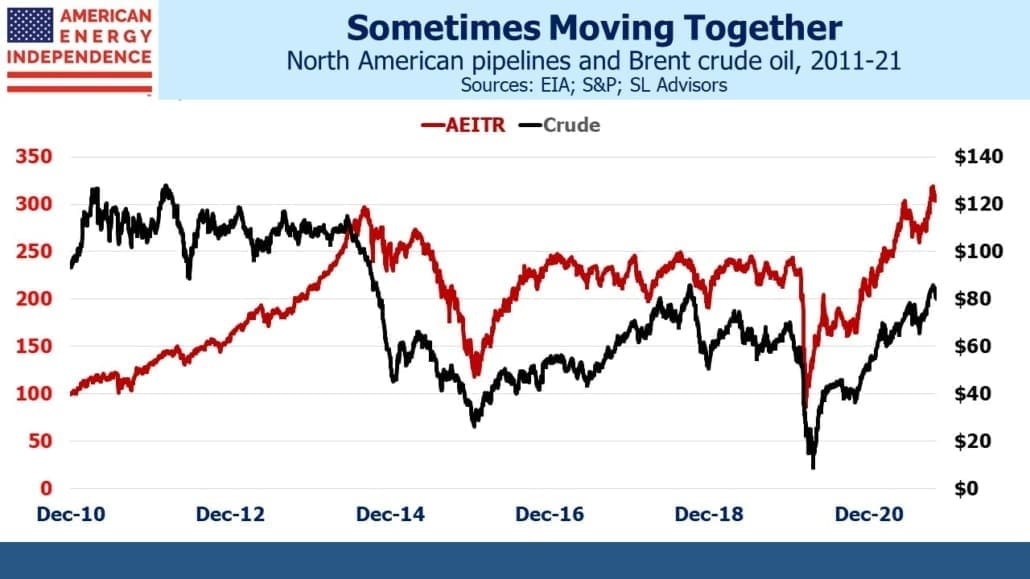 AMERICAN ENERGY INDEPENDENCE

Sometimes Moving Together

North American pipelines and Brent crude oil, 2011-21

Sources: EIA; S&P; SL Advisors

AEITR Crude

350
300
250
200
150
100
50
0

$140
$120
$100
$80
$60
$40
$20
$0

Dec-10 Dec-12 Dec-14 Dec-16 Dec-18 Dec-20